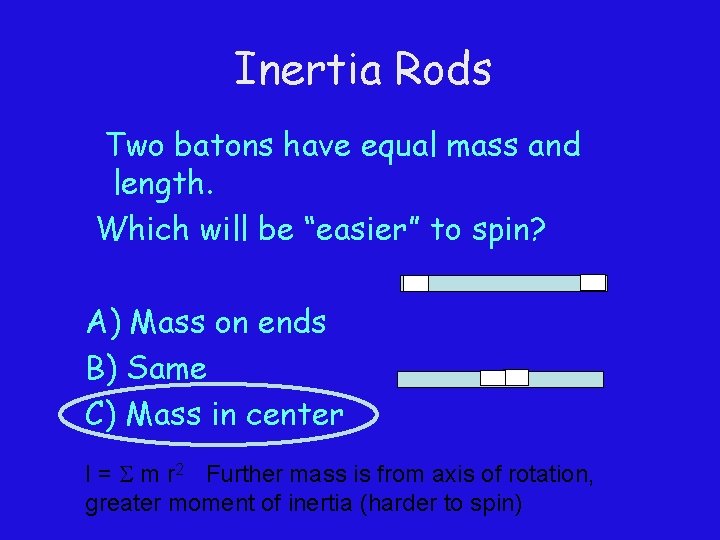 Inertia Rods

Two batons have equal mass and length.

Which will be “easier” to spin?

A) Mass on ends

B) Same

C) Mass in center

$I = \Sigma m r^2$ Further mass is from axis of rotation, greater moment of inertia (harder to spin)